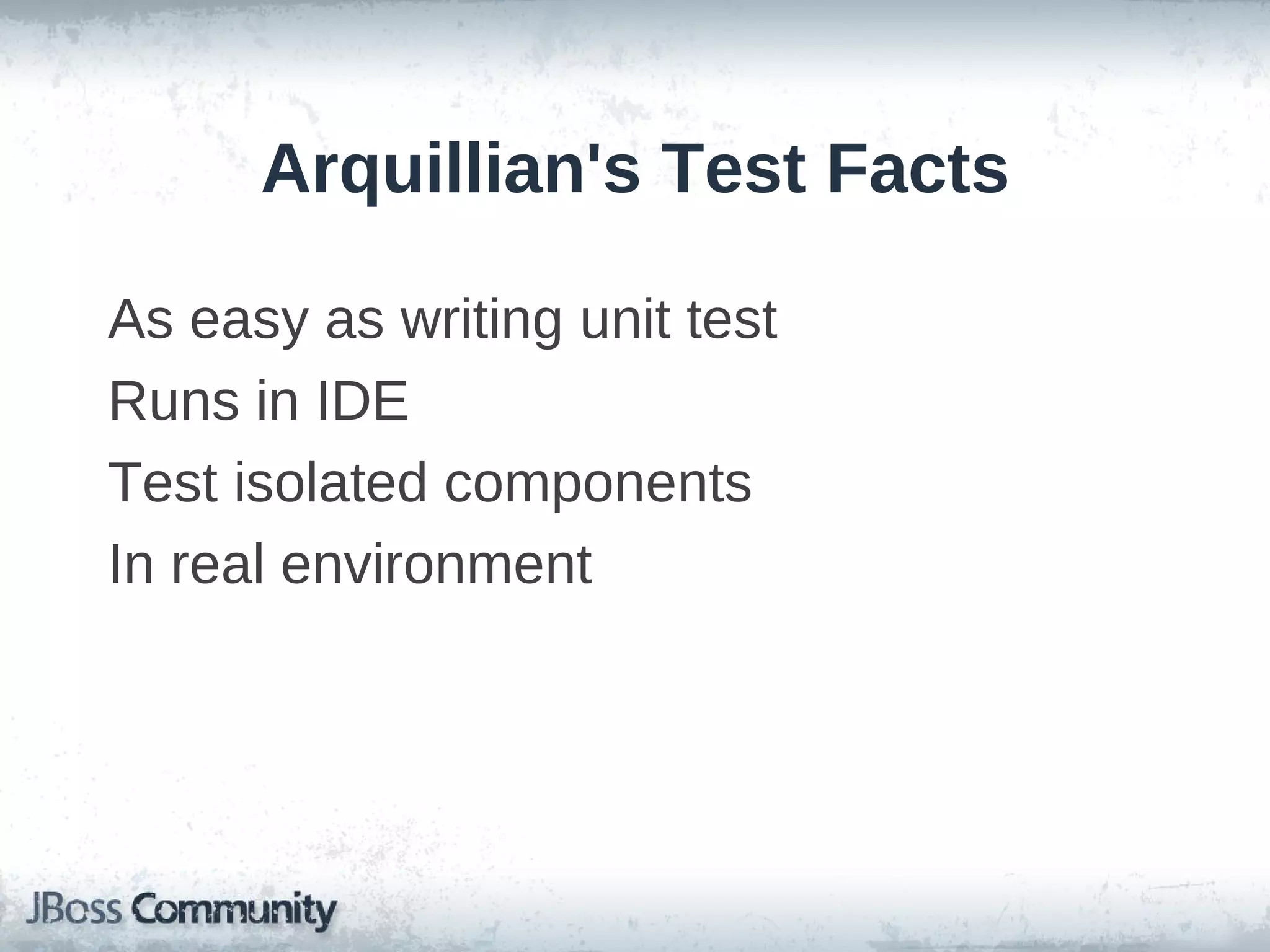 Arquillian's Test Facts

As easy as writing unit test

Runs in IDE

Test isolated components

In real environment

JBoss Community